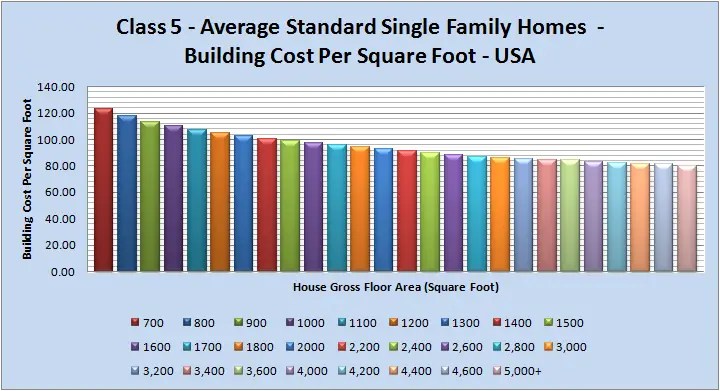 Class 5 - Average Standard Single Family Homes - Building Cost Per Square Foot - USA

Building Cost Per Square Foot

140.00
120.00
100.00
80.00
60.00
40.00
20.00
0.00

House Gross Floor Area (Square Foot)

700 800 900 1000 1100 1200 1300 1400 1500
1600 1700 1800 2000 2,200 2,400 2,600 2,800 3,000
3,200 3,400 3,600 4,000 4,200 4,400 4,600 5,000+